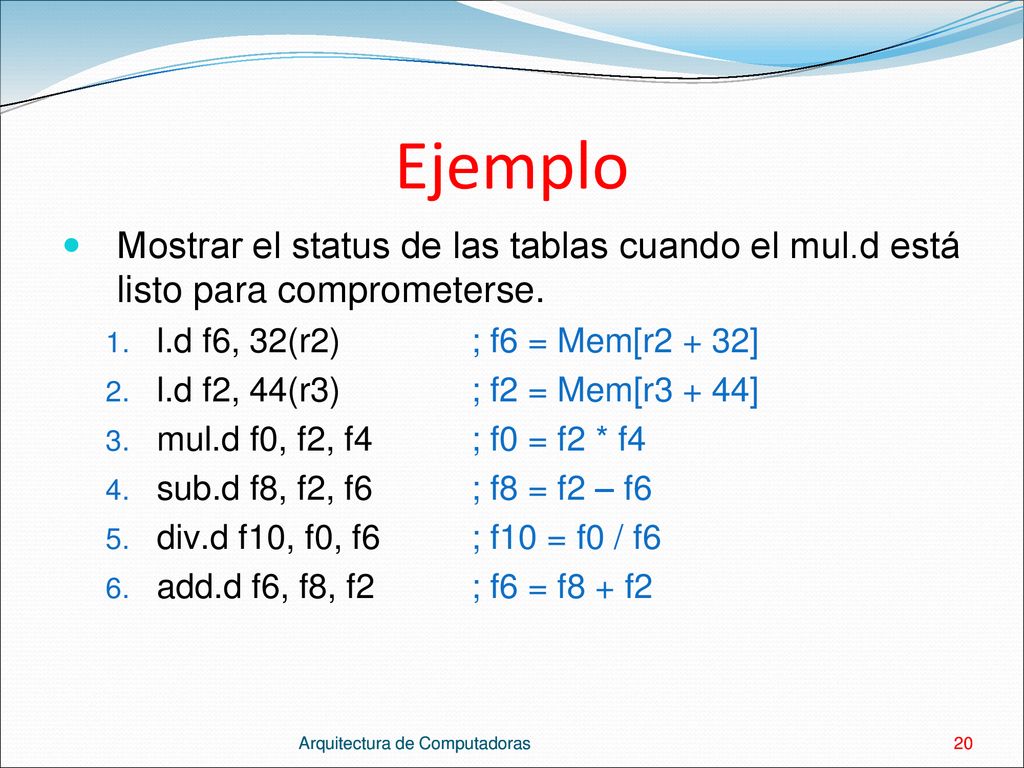 Ejemplo

Mostrar el status de las tablas cuando el mul.d está listo para comprometerse.

1. l.d f6, 32(r2) ; f6 = Mem[r2 + 32]
2. l.d f2, 44(r3) ; f2 = Mem[r3 + 44]
3. mul.d f0, f2, f4 ; f0 = f2 * f4
4. sub.d f8, f2, f6 ; f8 = f2 – f6
5. div.d f10, f0, f6 ; f10 = f0 / f6
6. add.d f6, f8, f2 ; f6 = f8 + f2

Arquitectura de Computadoras

20